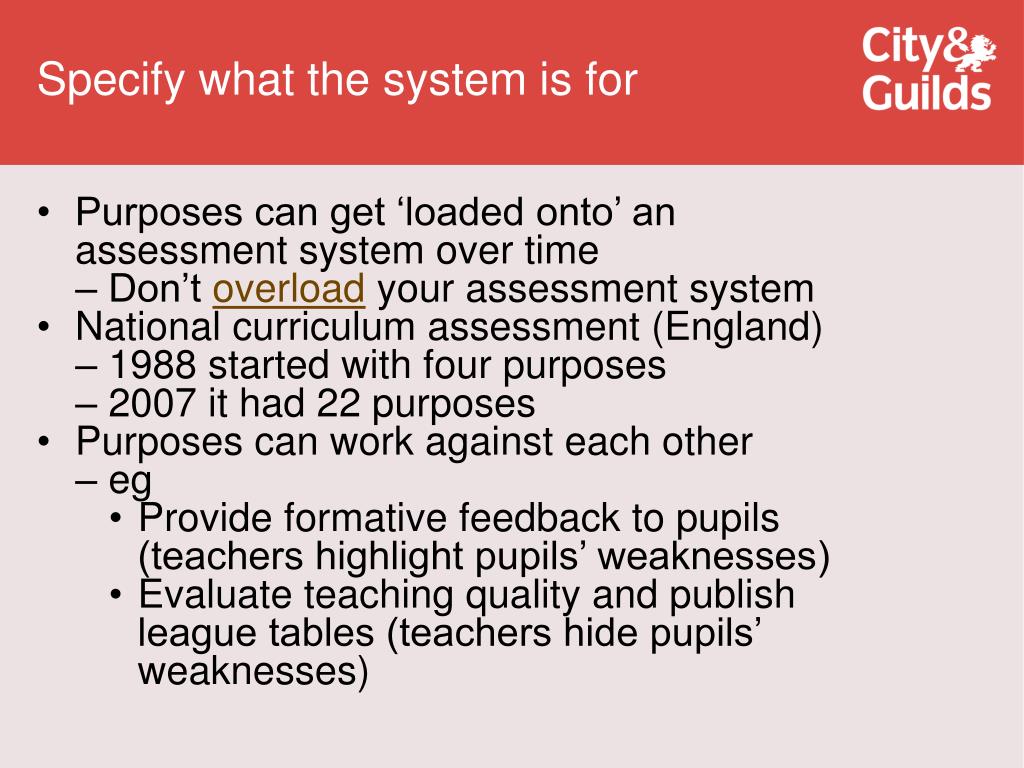 Specify what the system is for

City&
Guilds

• Purposes can get ‘loaded onto’ an assessment system over time
– Don’t overload your assessment system
• National curriculum assessment (England)
– 1988 started with four purposes
– 2007 it had 22 purposes
• Purposes can work against each other
– eg
• Provide formative feedback to pupils (teachers highlight pupils’ weaknesses)
• Evaluate teaching quality and publish league tables (teachers hide pupils’ weaknesses)